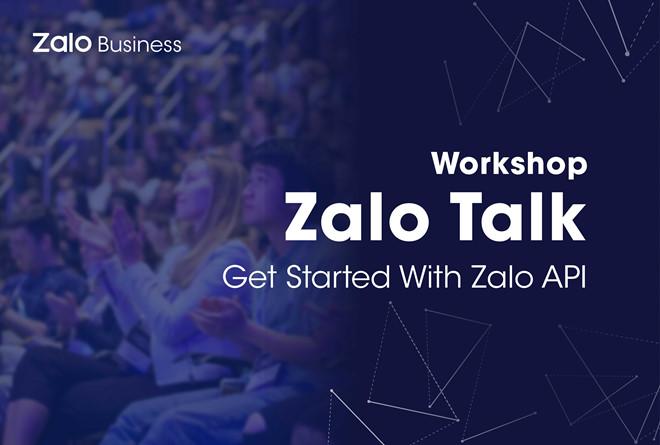 Zalo Business

Workshop
Zalo Talk
Get Started With Zalo API